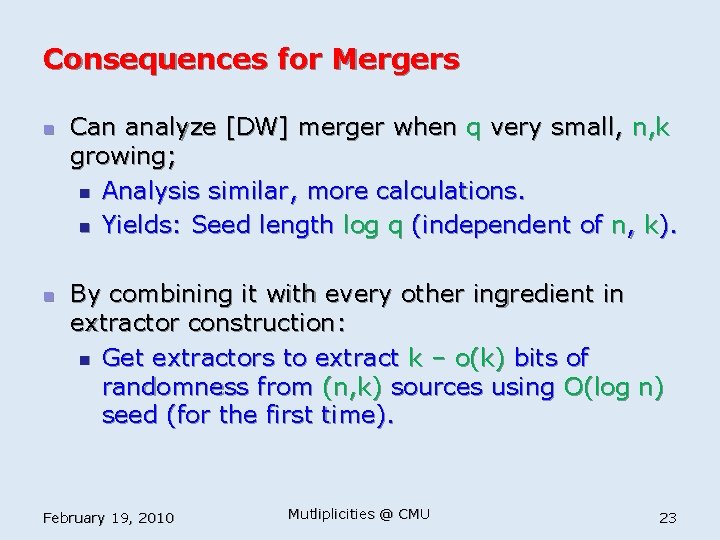 Consequences for Mergers

Can analyze [DW] merger when q very small, n,k growing;

Analysis similar, more calculations.

Yields: Seed length log q (independent of n, k).

By combining it with every other ingredient in extractor construction:

Get extractors to extract k – o(k) bits of randomness from (n,k) sources using O(log n) seed (for the first time).

February 19, 2010

Mutliplicities @ CMU

23